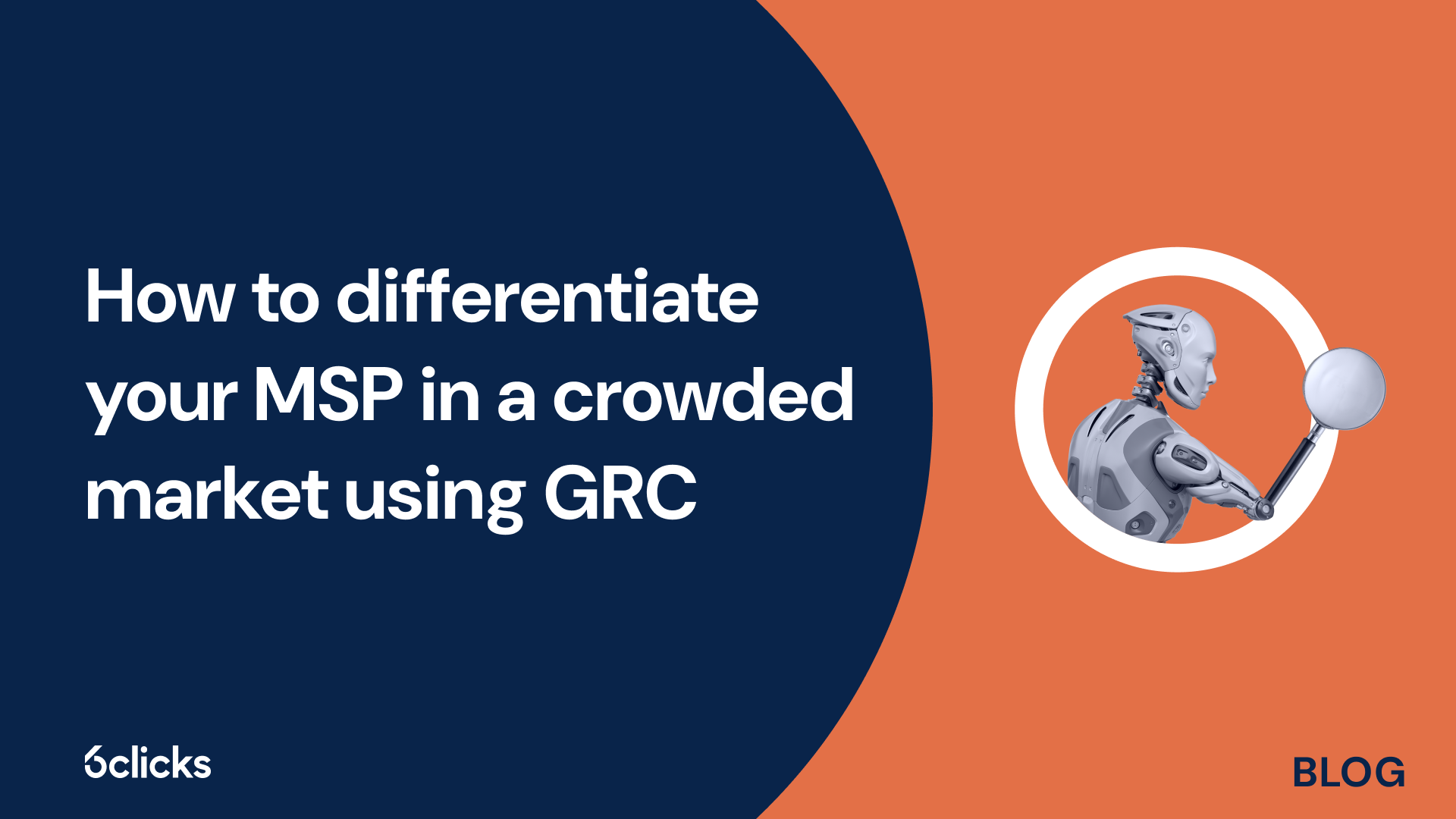 How to differentiate your MSP in a crowded market using GRC

6clicks

BLOG